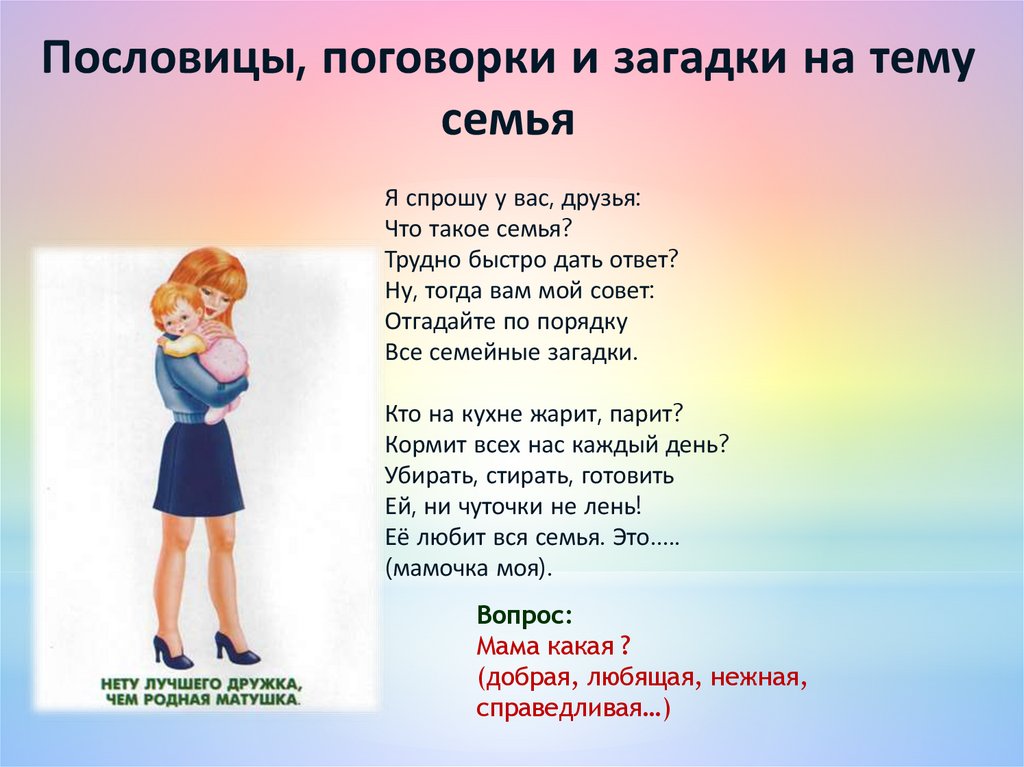 Пословицы, поговорки и загадки на тему семья

Я спрошу у вас, друзья:
Что такое семья?
Трудно быстро дать ответ?
Ну, тогда вам мой совет:
Отгадайте по порядку
Все семейные загадки.

Кто на кухне жарит, парит?
Кормит всех нас каждый день?
Убирать, стирать, готовить
Ей, ни чуточки не лень!
Её любит вся семья. Это…..
(мамочка моя).

НЕТУ ЛУЧШЕГО ДРУЖКА, ЧЕМ РОДНАЯ МАТУШКА.

Вопрос:
Мама какая ?
(добрая, любящая, нежная, справедливая…)